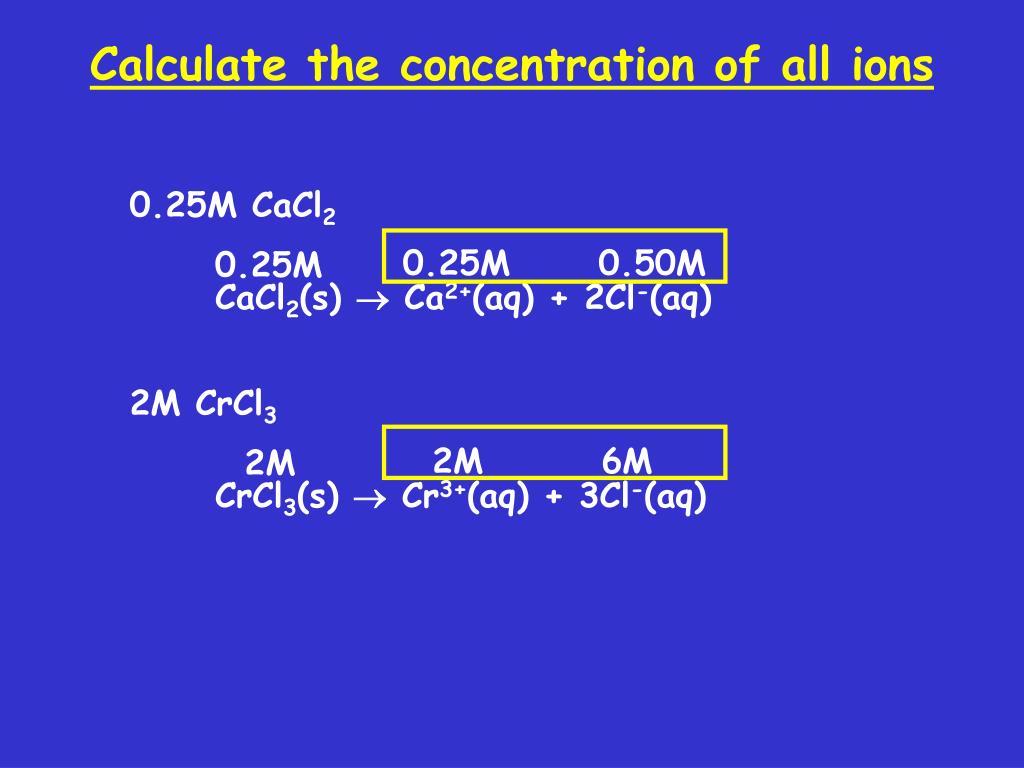 Calculate the concentration of all ions

0.25M $CaCl_2$

0.25M 0.25M 0.50M
$CaCl_2(s) \rightarrow Ca^{2+}(aq) + 2Cl^-(aq)$

2M $CrCl_3$

2M 2M 6M
$CrCl_3(s) \rightarrow Cr^{3+}(aq) + 3Cl^-(aq)$